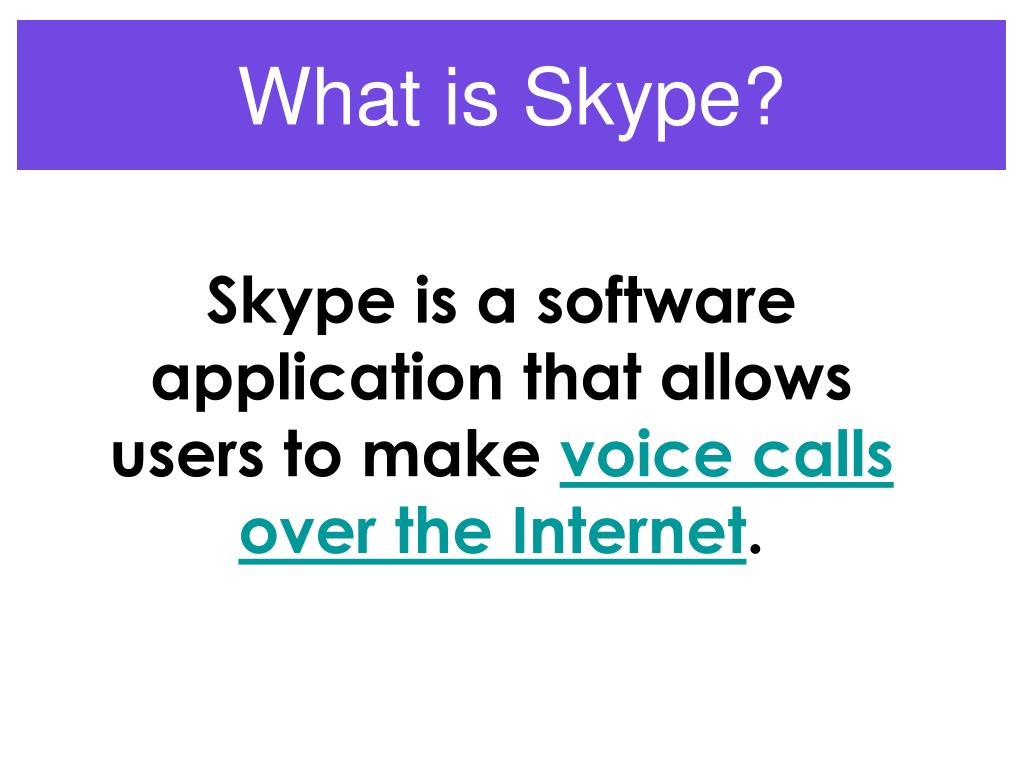 What is Skype?

Skype is a software application that allows users to make voice calls over the Internet.